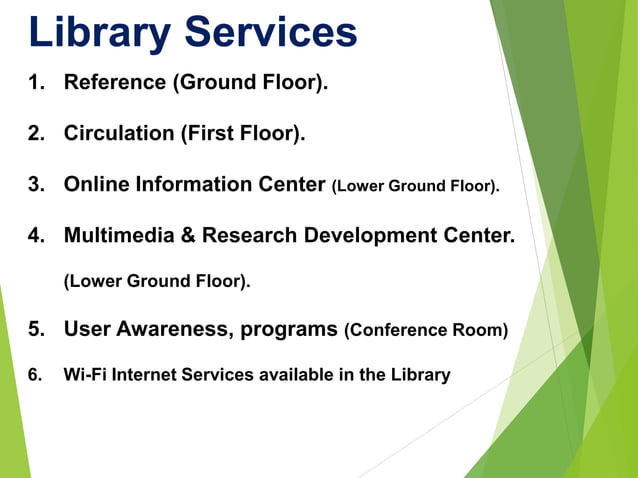 Library Services

1. Reference (Ground Floor).

2. Circulation (First Floor).

3. Online Information Center (Lower Ground Floor).

4. Multimedia & Research Development Center.

(Lower Ground Floor).

5. User Awareness, programs (Conference Room)

6. Wi-Fi Internet Services available in the Library